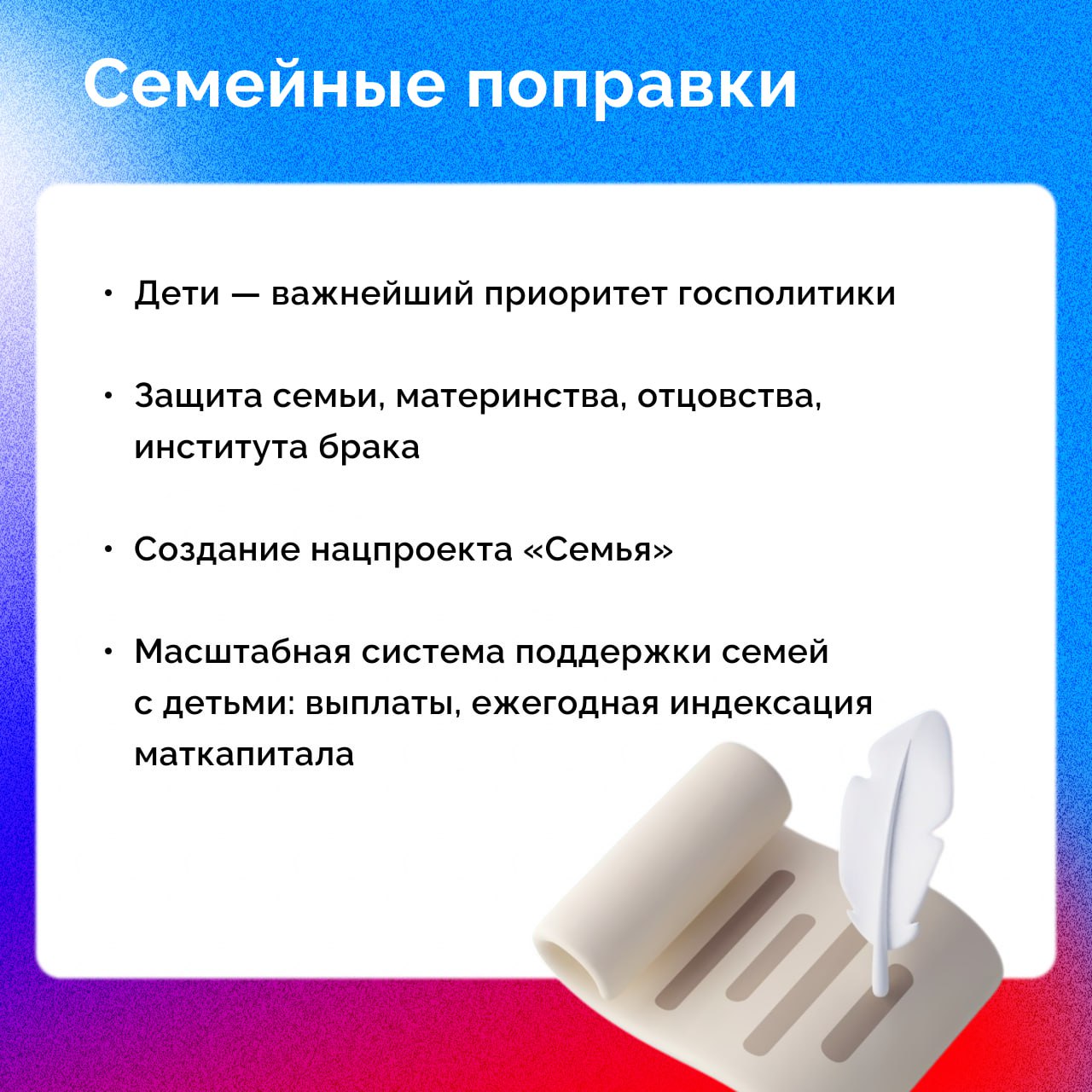 Семейные поправки

• Дети — важнейший приоритет госполитики

• Защита семьи, материнства, отцовства, института брака

• Создание нацпроекта «Семья»

• Масштабная система поддержки семей с детьми: выплаты, ежегодная индексация маткапитала